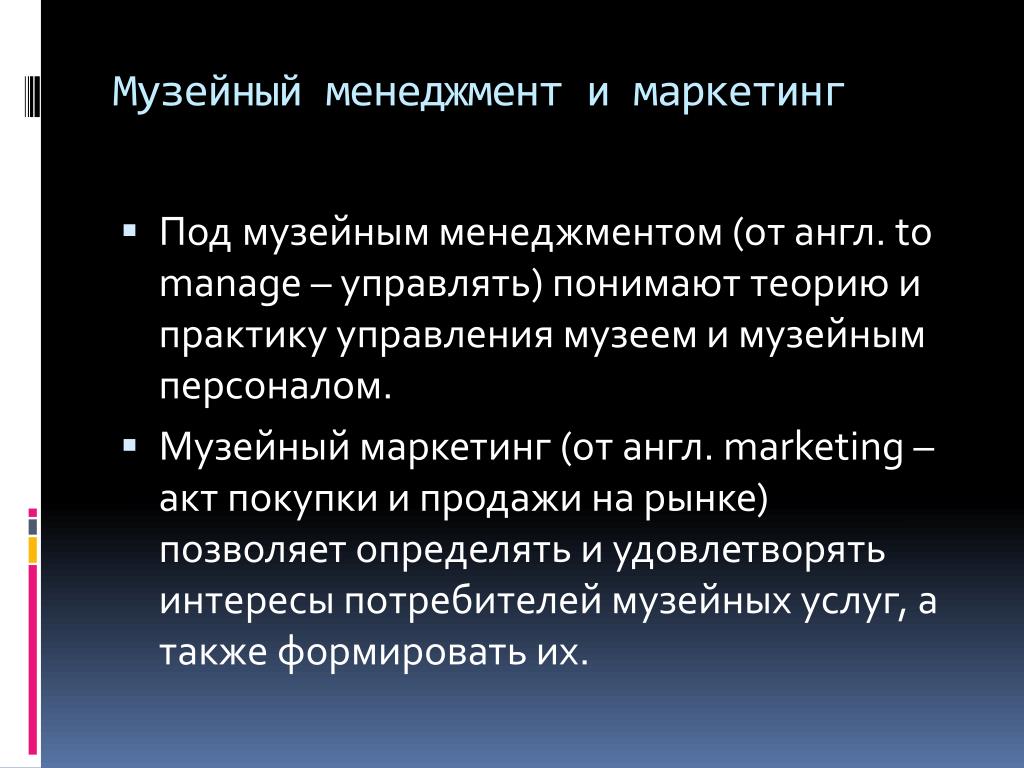 Музейный менеджмент и маркетинг

▪ Под музейным менеджментом (от англ. to manage – управлять) понимают теорию и практику управления музеем и музейным персоналом.

▪ Музейный маркетинг (от англ. marketing – акт покупки и продажи на рынке) позволяет определять и удовлетворять интересы потребителей музейных услуг, а также формировать их.